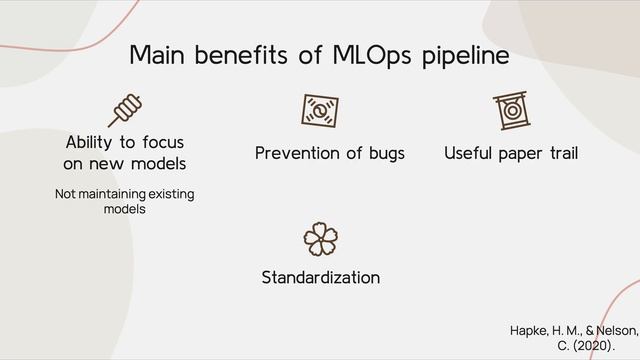 Main benefits of MLOps pipeline

Ability to focus on new models

Not maintaining existing models

Prevention of bugs

Useful paper trail

Standardization

Hapke, H. M., & Nelson, C. (2020).